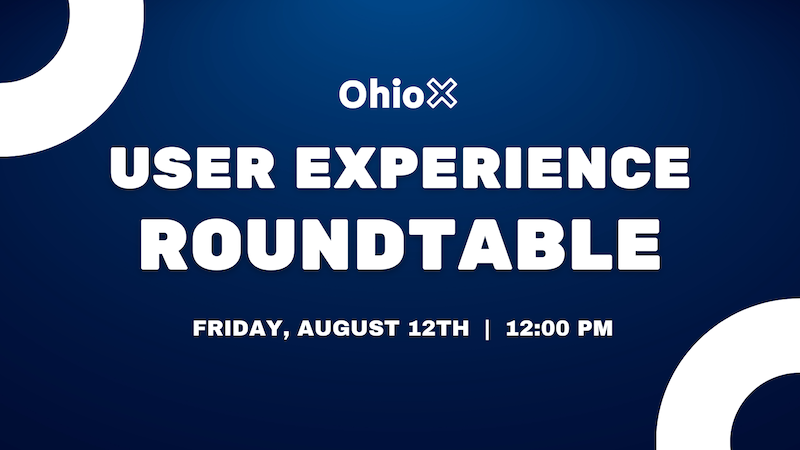 OhioX

USER EXPERIENCE ROUNDTABLE

FRIDAY, AUGUST 12TH | 12:00 PM